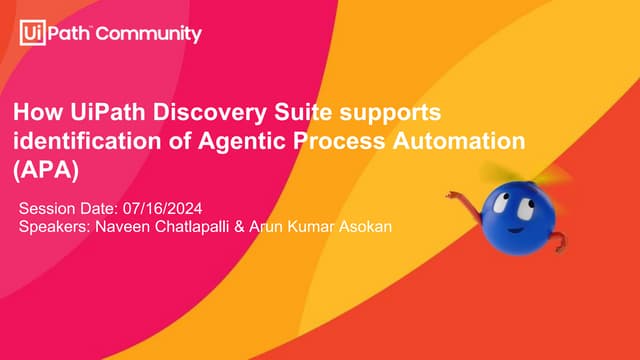 UiPath™ Community

How UiPath Discovery Suite supports identification of Agentic Process Automation (APA)

Session Date: 07/16/2024
Speakers: Naveen Chatlapalli & Arun Kumar Asokan